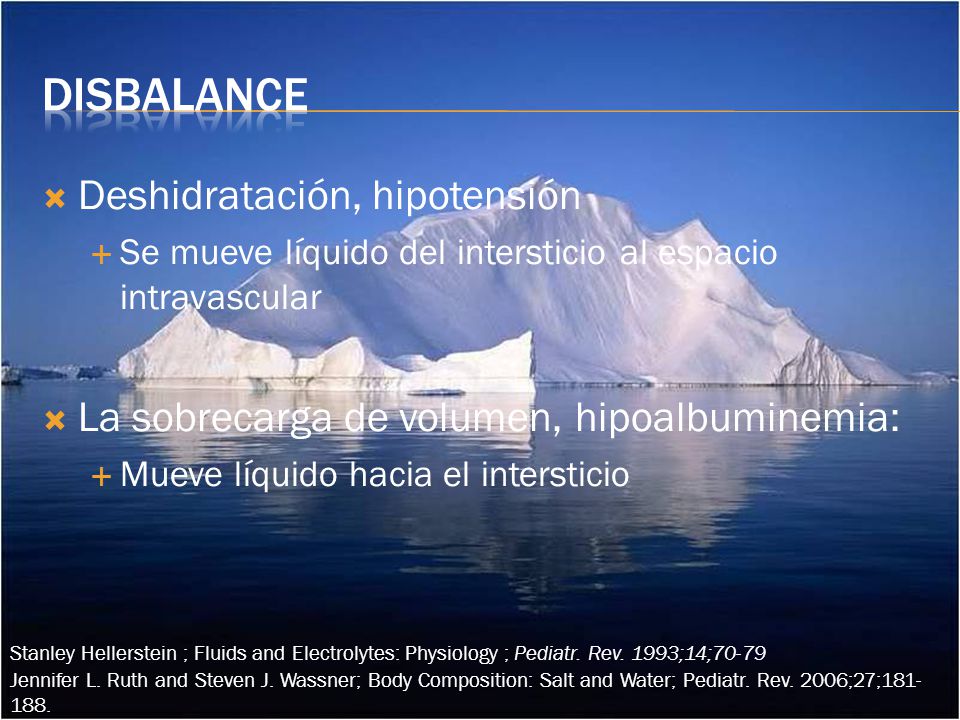 DISBALANCE

Deshidratación, hipotensión

Se mueve líquido del intersticio al espacio intravascular

La sobrecarga de volumen, hipoalbuminemia:

Mueve líquido hacia el intersticio

Stanley Hellerstein ; Fluids and Electrolytes: Physiology ; Pediatr. Rev. 1993;14;70-79
Jennifer L. Ruth and Steven J. Wassner; Body Composition: Salt and Water; Pediatr. Rev. 2006;27;181-188.